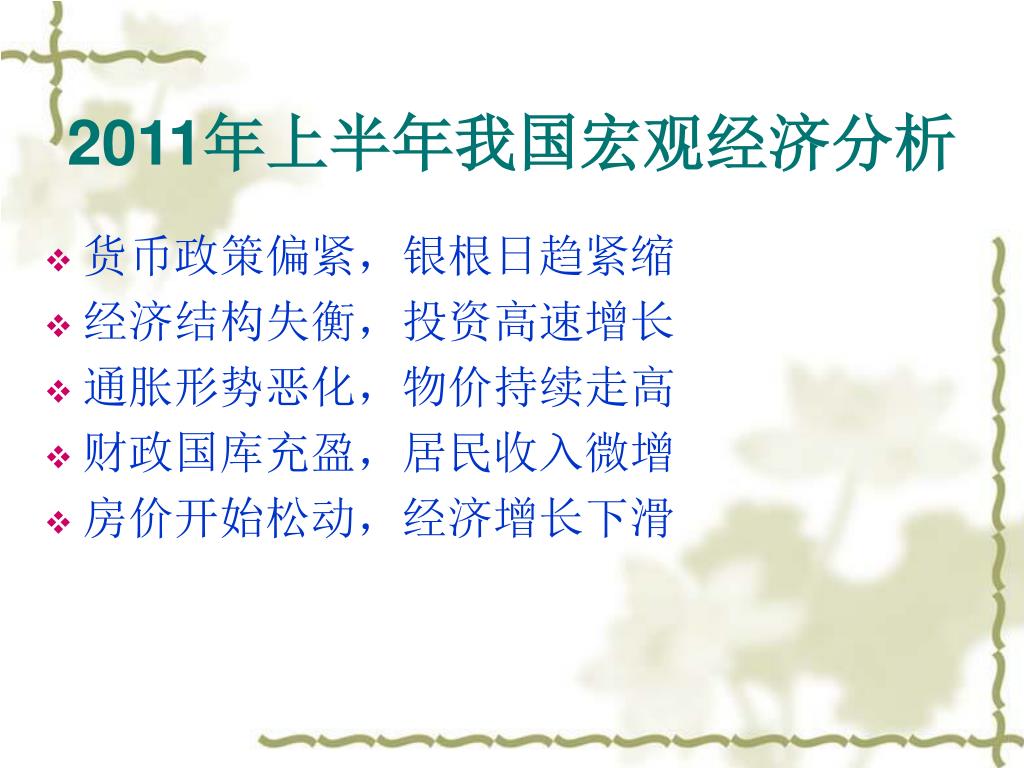 2011年上半年我国宏观经济分析

❖ 货币政策偏紧，银根日趋紧缩
❖ 经济结构失衡，投资高速增长
❖ 通胀形势恶化，物价持续走高
❖ 财政国库充盈，居民收入微增
❖ 房价开始松动，经济增长下滑